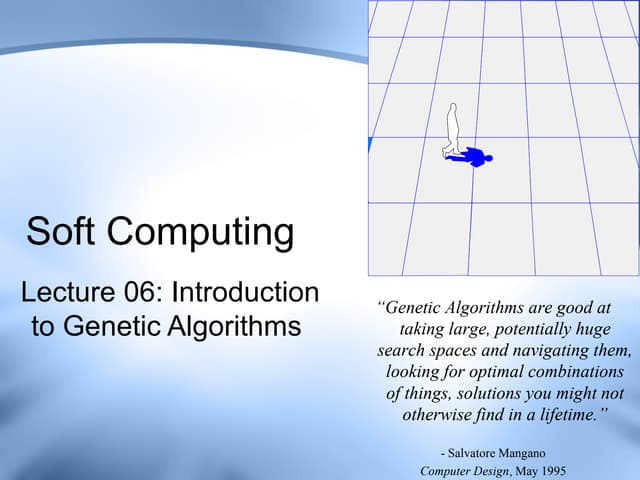 Soft Computing

Lecture 06: Introduction to Genetic Algorithms

“Genetic Algorithms are good at taking large, potentially huge search spaces and navigating them, looking for optimal combinations of things, solutions you might not otherwise find in a lifetime.”

- Salvatore Mangano
Computer Design, May 1995